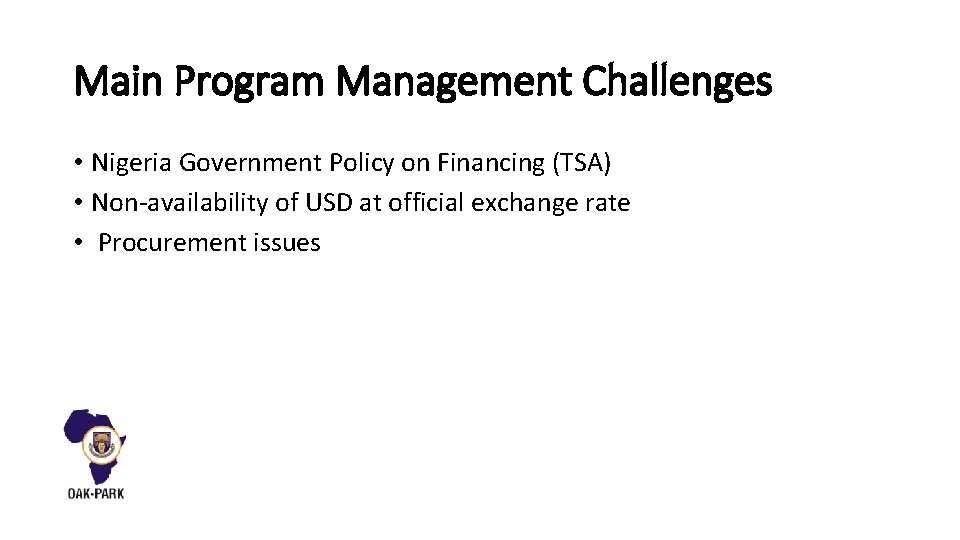 Main Program Management Challenges

• Nigeria Government Policy on Financing (TSA)
• Non-availability of USD at official exchange rate
• Procurement issues

OAK-PARK